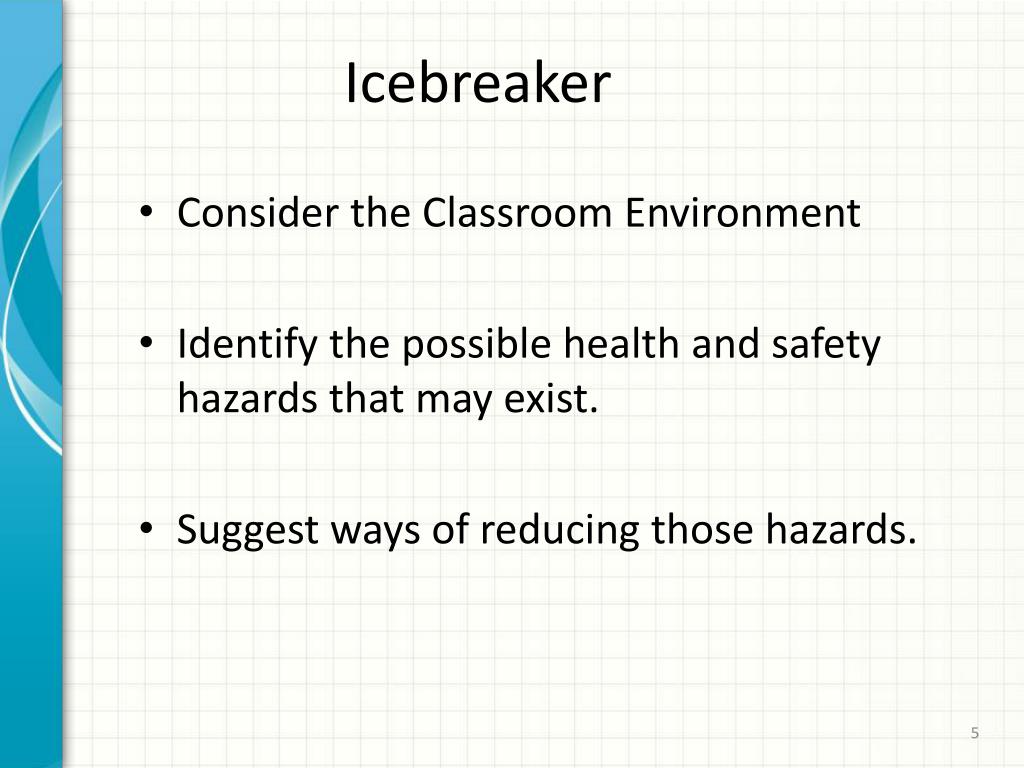 Icebreaker

• Consider the Classroom Environment

• Identify the possible health and safety hazards that may exist.

• Suggest ways of reducing those hazards.

5